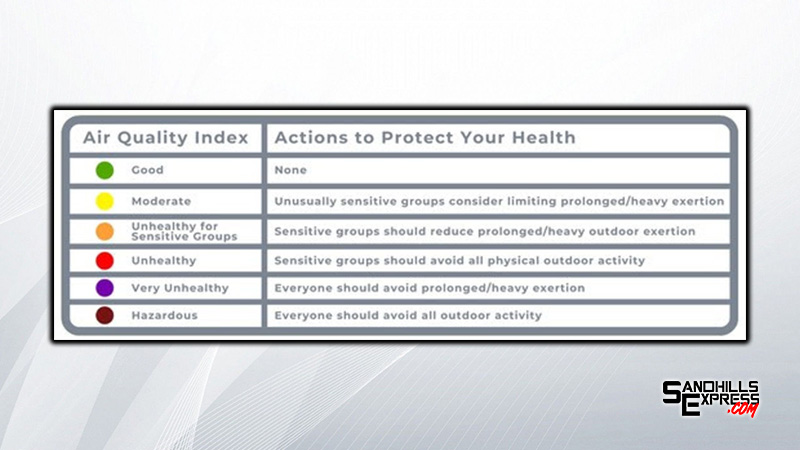 | Air Quality Index | Actions to Protect Your Health |
|---|---|
| Good | None |
| Moderate | Unusually sensitive groups consider limiting prolonged/heavy exertion |
| Unhealthy for Sensitive Groups | Sensitive groups should reduce prolonged/heavy outdoor exertion |
| Unhealthy | Sensitive groups should avoid all physical outdoor activity |
| Very Unhealthy | Everyone should avoid prolonged/heavy exertion |
| Hazardous | Everyone should avoid all outdoor activity |

SANDHILLS EXPRESS .COM